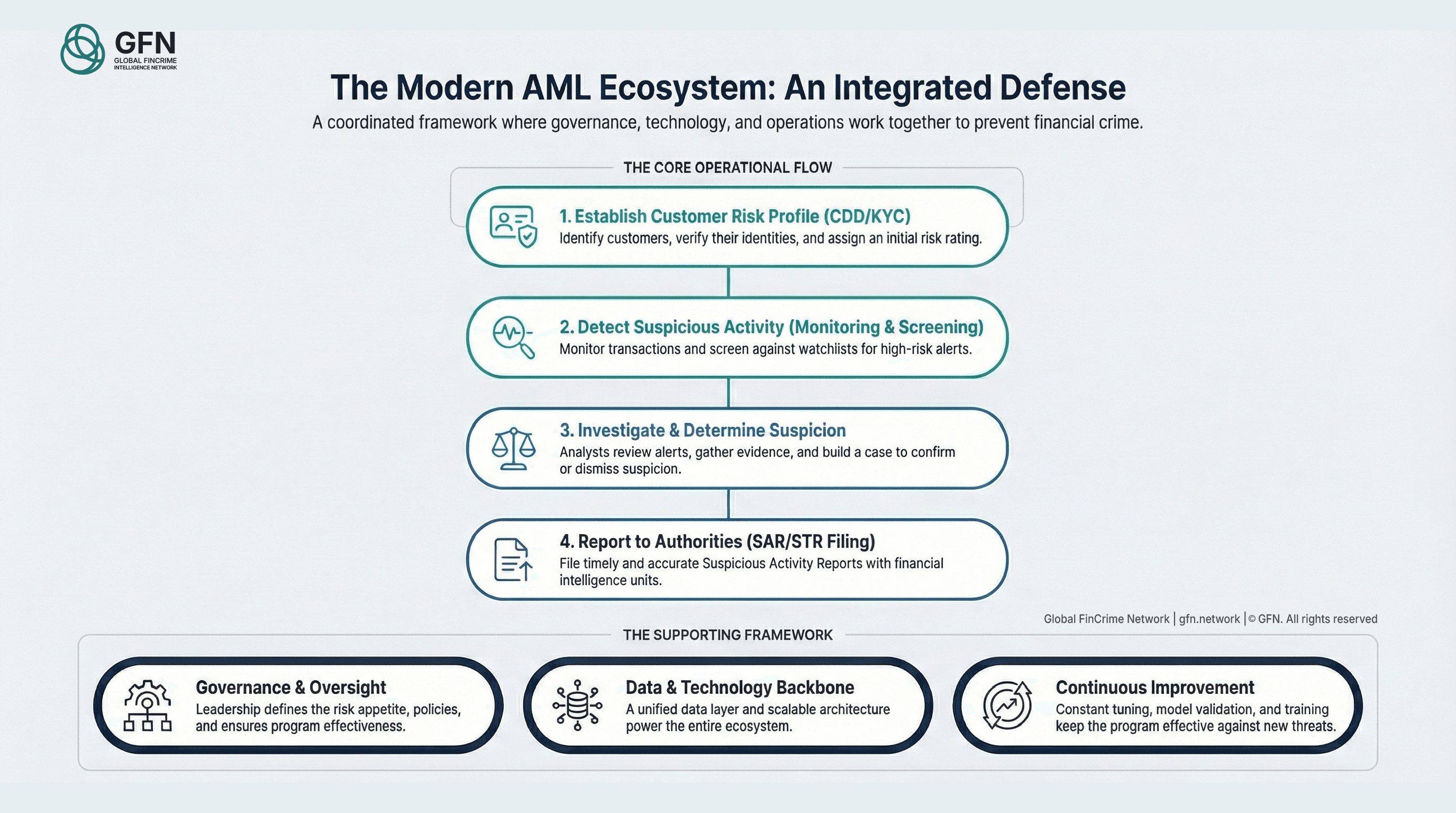 GFN
GLOBAL FINCRIME
INTELLIGENCE NETWORK

The Modern AML Ecosystem: An Integrated Defense

A coordinated framework where governance, technology, and operations work together to prevent financial crime.

THE CORE OPERATIONAL FLOW

1. Establish Customer Risk Profile (CDD/KYC)
Identify customers, verify their identities, and assign an initial risk rating.

2. Detect Suspicious Activity (Monitoring & Screening)
Monitor transactions and screen against watchlists for high-risk alerts.

3. Investigate & Determine Suspicion
Analysts review alerts, gather evidence, and build a case to confirm or dismiss suspicion.

4. Report to Authorities (SAR/STR Filing)
File timely and accurate Suspicious Activity Reports with financial intelligence units.

Global FinCrime Network | gfn.network | © GFN. All rights reserved

THE SUPPORTING FRAMEWORK

Governance & Oversight
Leadership defines the risk appetite, policies, and ensures program effectiveness.

Data & Technology Backbone
A unified data layer and scalable architecture power the entire ecosystem.

Continuous Improvement
Constant tuning, model validation, and training keep the program effective against new threats.